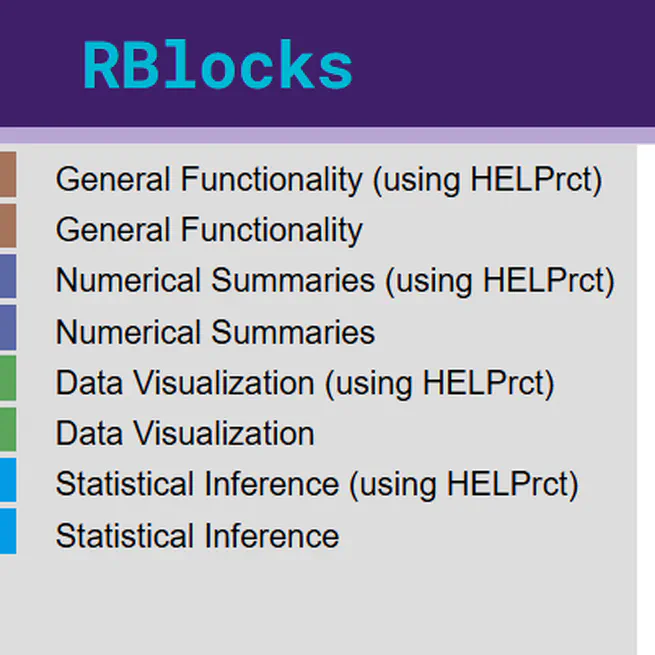 RBlocks

General Functionality (using HELPrct)
General Functionality
Numerical Summaries (using HELPrct)
Numerical Summaries
Data Visualization (using HELPrct)
Data Visualization
Statistical Inference (using HELPrct)
Statistical Inference